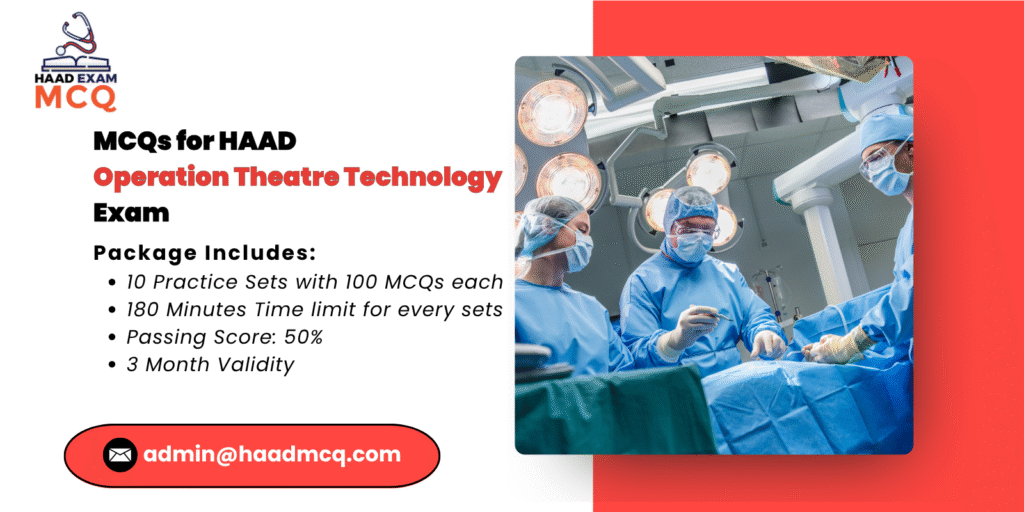 HAAD EXAM
MCQ

MCQs for HAAD
Operation Theatre Technology
Exam

Package Includes:
- 10 Practice Sets with 100 MCQs each
- 180 Minutes Time limit for every sets
- Passing Score: 50%
- 3 Month Validity

admin@haadmcq.com